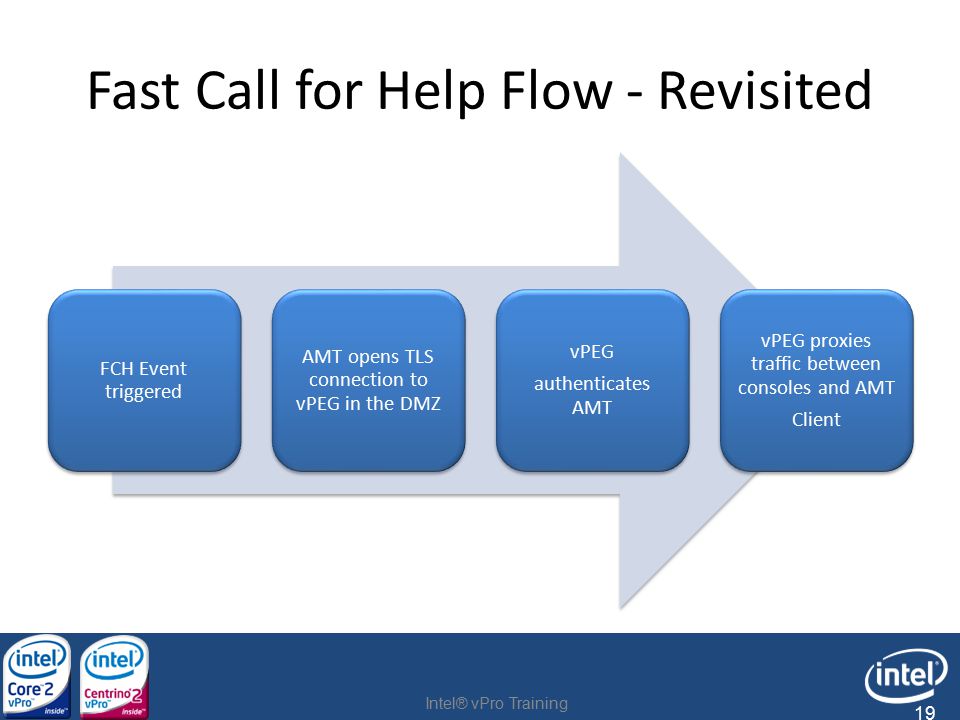 Fast Call for Help Flow - Revisited

FCH Event triggered

AMT opens TLS connection to vPEG in the DMZ

vPEG

authenticates AMT

vPEG proxies traffic between consoles and AMT

Client

intel Core 2 vPro inside

intel Centrino 2 vPro inside

Intel® vPro Training

intel

19